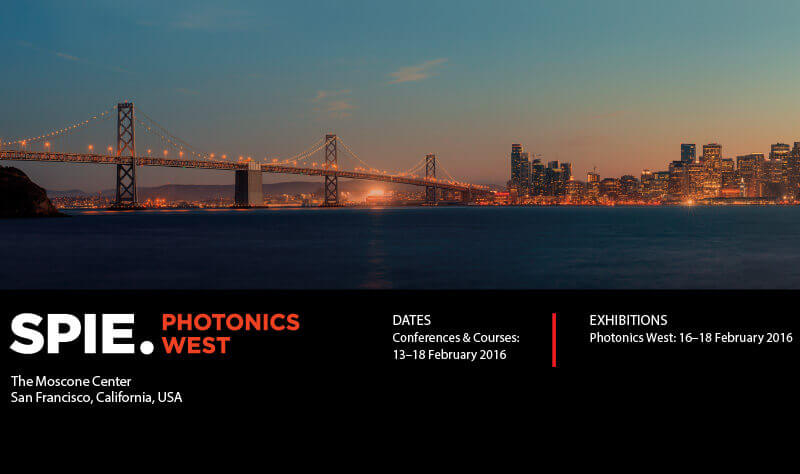 SPIE. PHOTONICS WEST

The Moscone Center
San Francisco, California, USA

DATES
Conferences & Courses:
13–18 February 2016

EXHIBITIONS
Photonics West: 16–18 February 2016